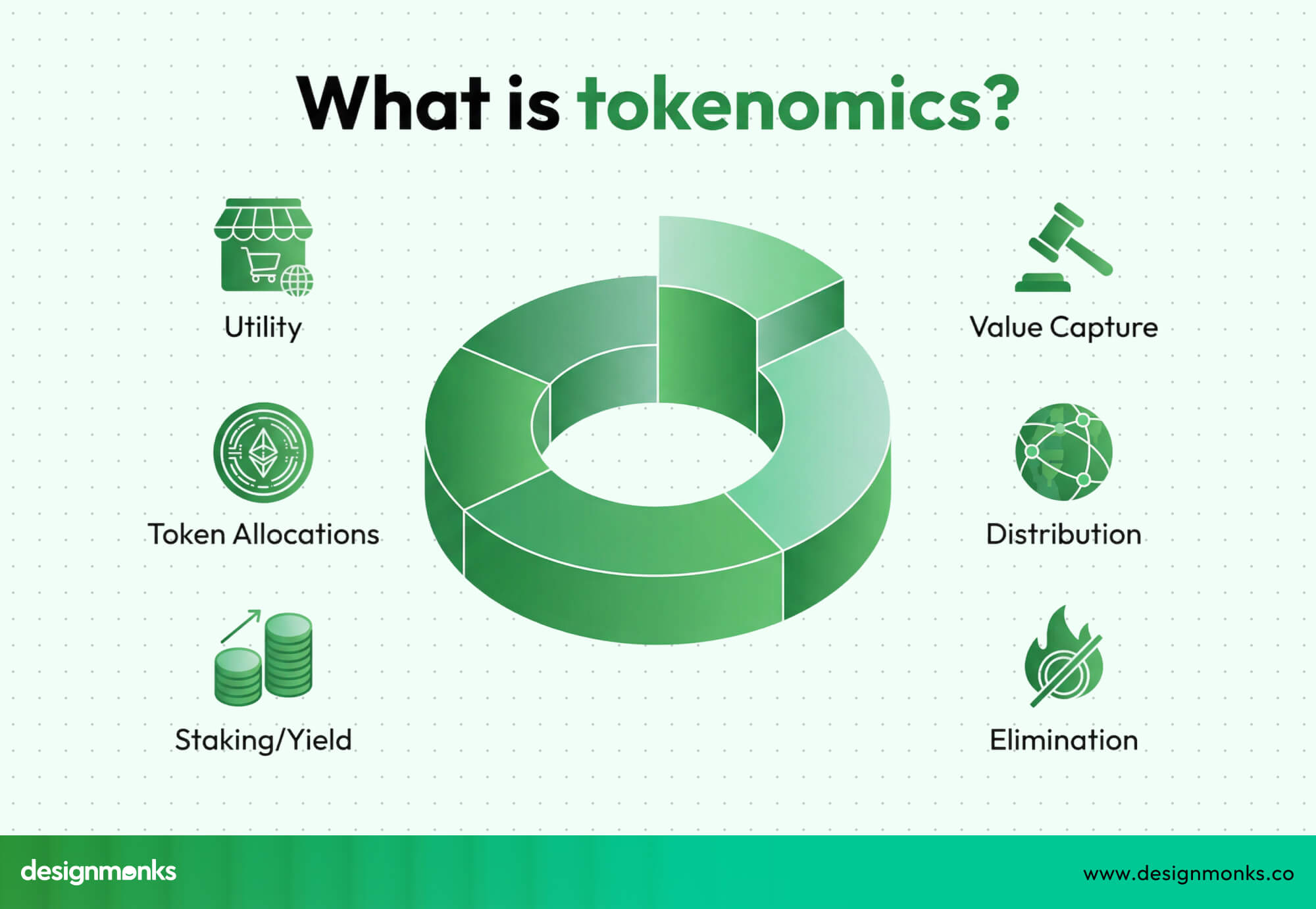 What is tokenomics?

Utility

Token Allocations

Staking/Yield

Value Capture

Distribution

Elimination

designmonks

www.designmonks.co